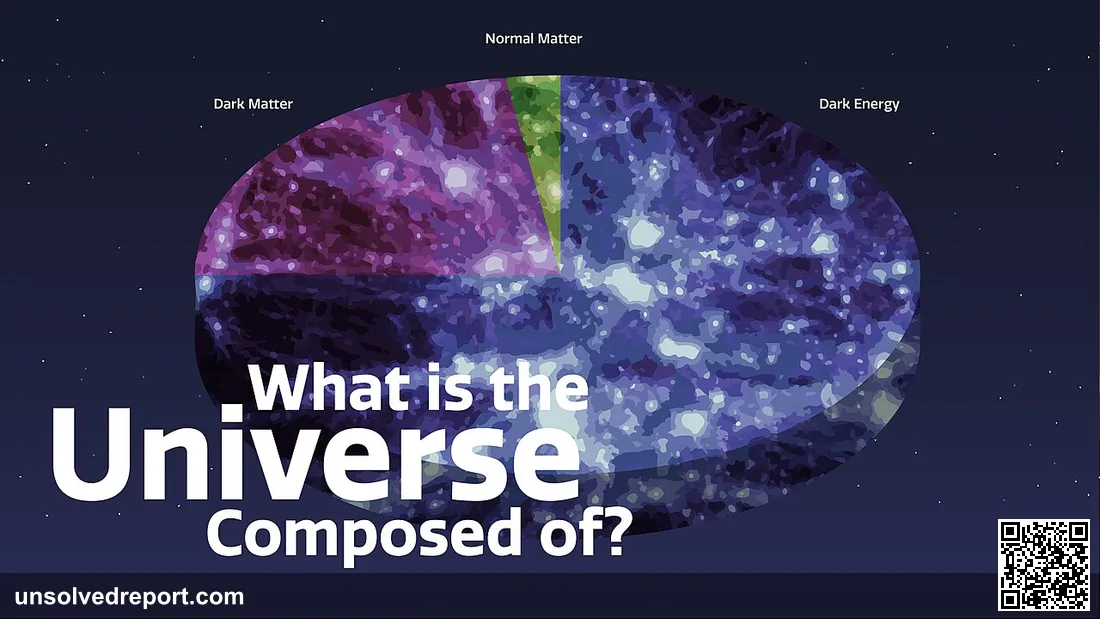 Normal Matter

Dark Matter

Dark Energy

What is the Universe Composed of?

unsolvedreport.com